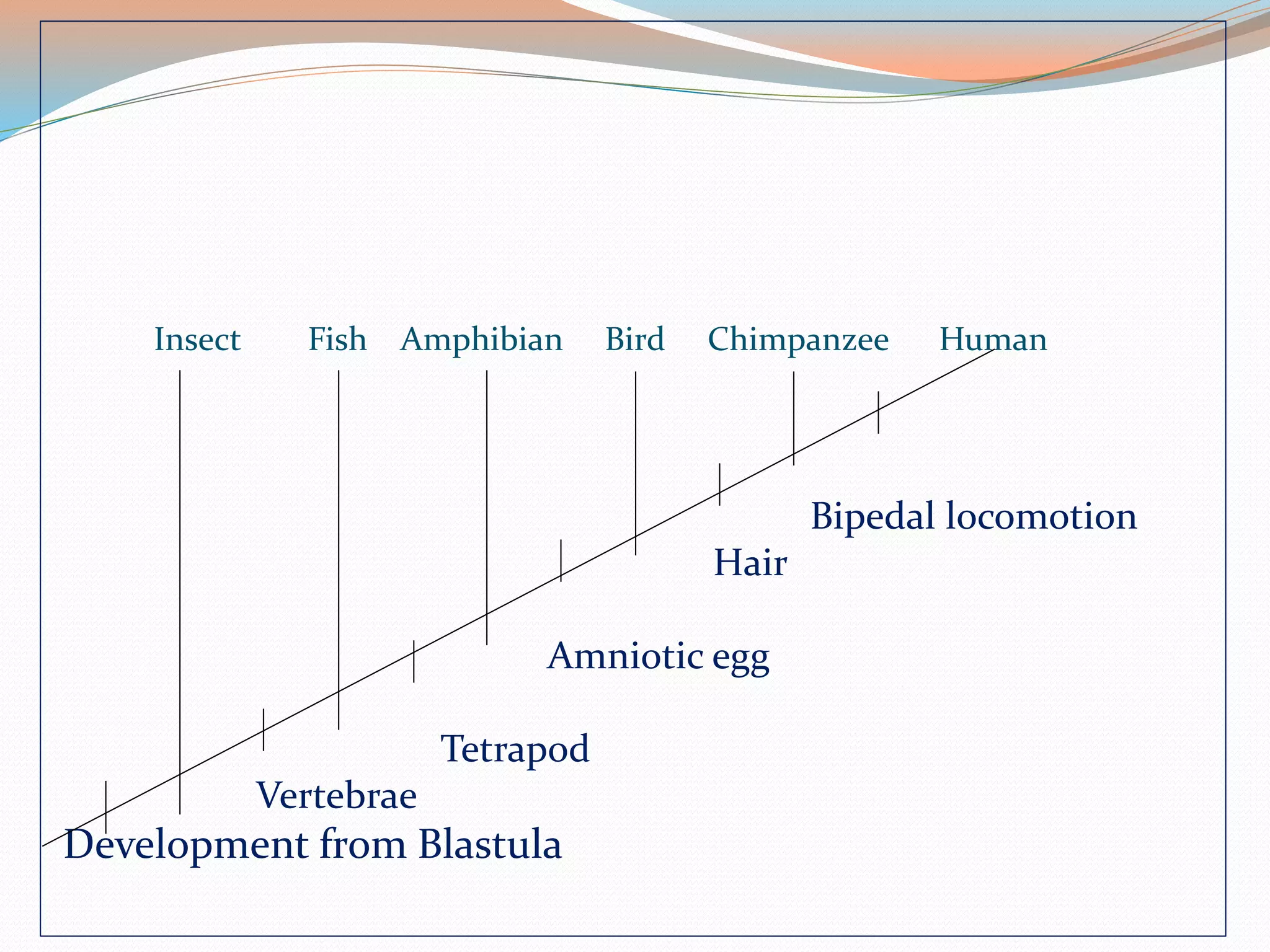 Insect Fish Amphibian Bird Chimpanzee Human

Bipedal locomotion

Hair

Amniotic egg

Tetrapod

Vertebrae

Development from Blastula